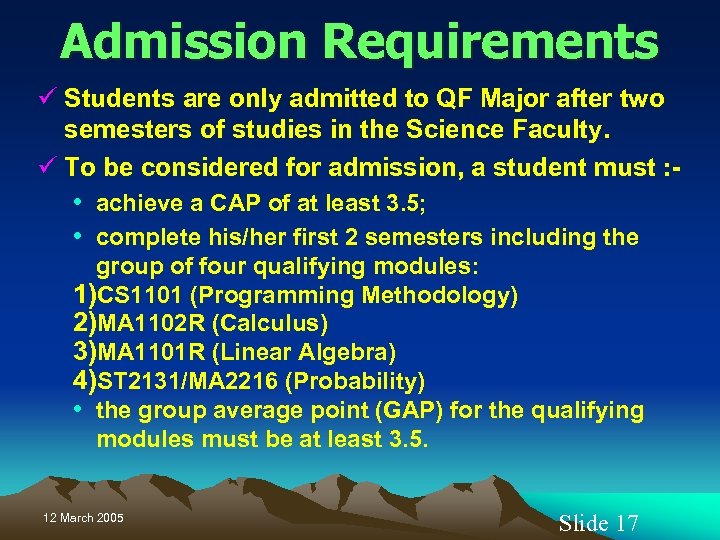 Admission Requirements

✓ Students are only admitted to QF Major after two semesters of studies in the Science Faculty.

✓ To be considered for admission, a student must :-

• achieve a CAP of at least 3.5;

• complete his/her first 2 semesters including the group of four qualifying modules:

1)CS1101 (Programming Methodology)
2)MA1102R (Calculus)
3)MA1101R (Linear Algebra)
4)ST2131/MA2216 (Probability)

• the group average point (GAP) for the qualifying modules must be at least 3.5.

12 March 2005

Slide 17